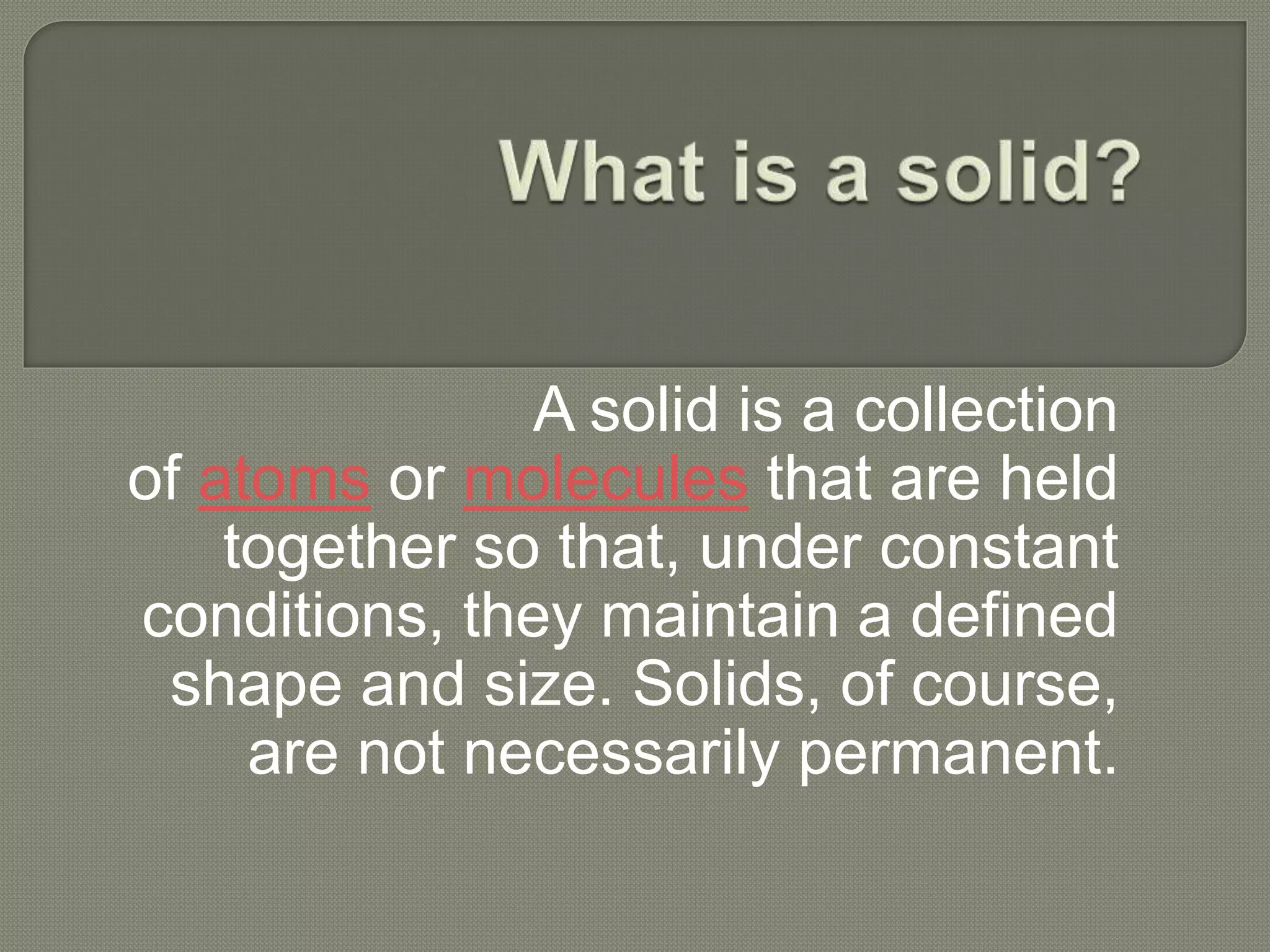 What is a solid?

A solid is a collection of atoms or molecules that are held together so that, under constant conditions, they maintain a defined shape and size. Solids, of course, are not necessarily permanent.